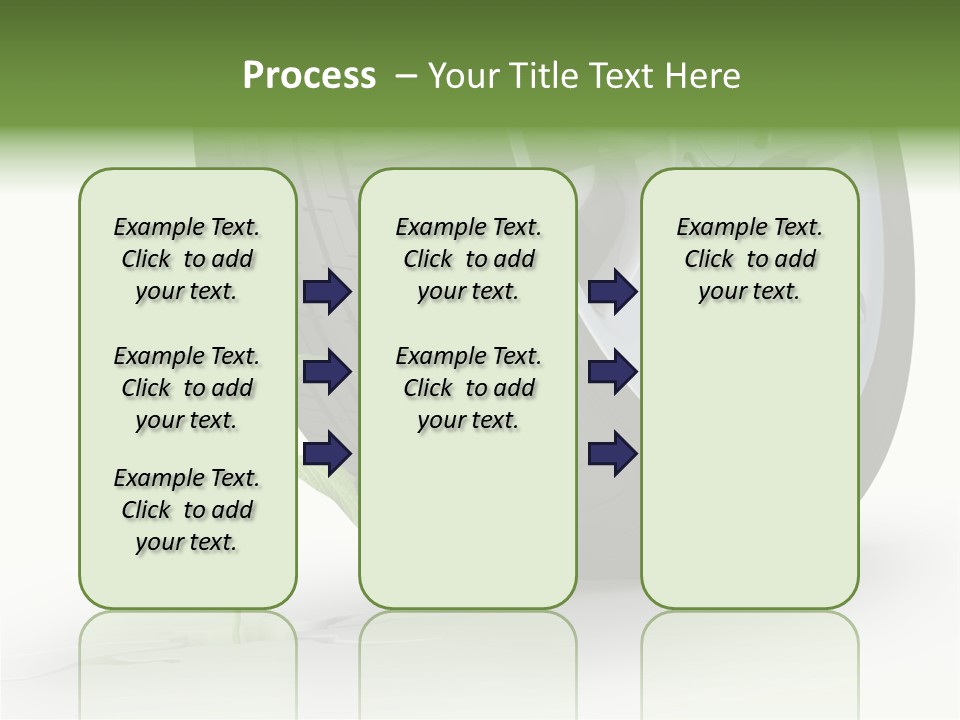 Process – Your Title Text Here

Example Text. Click to add your text.

Example Text. Click to add your text.

Example Text. Click to add your text.

Example Text. Click to add your text.

Example Text. Click to add your text.

Example Text. Click to add your text.